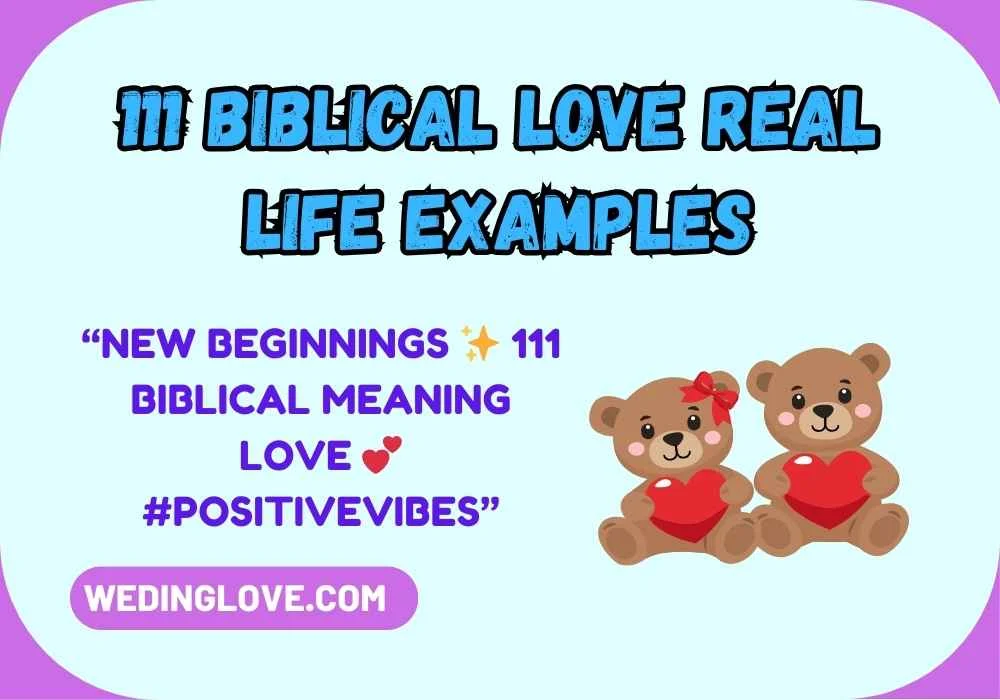 111 BIBLICAL LOVE REAL LIFE EXAMPLES

“NEW BEGINNINGS ✨ 111 BIBLICAL MEANING LOVE 💕 #POSITIVEVIBES”

WEDINGLOVE.COM